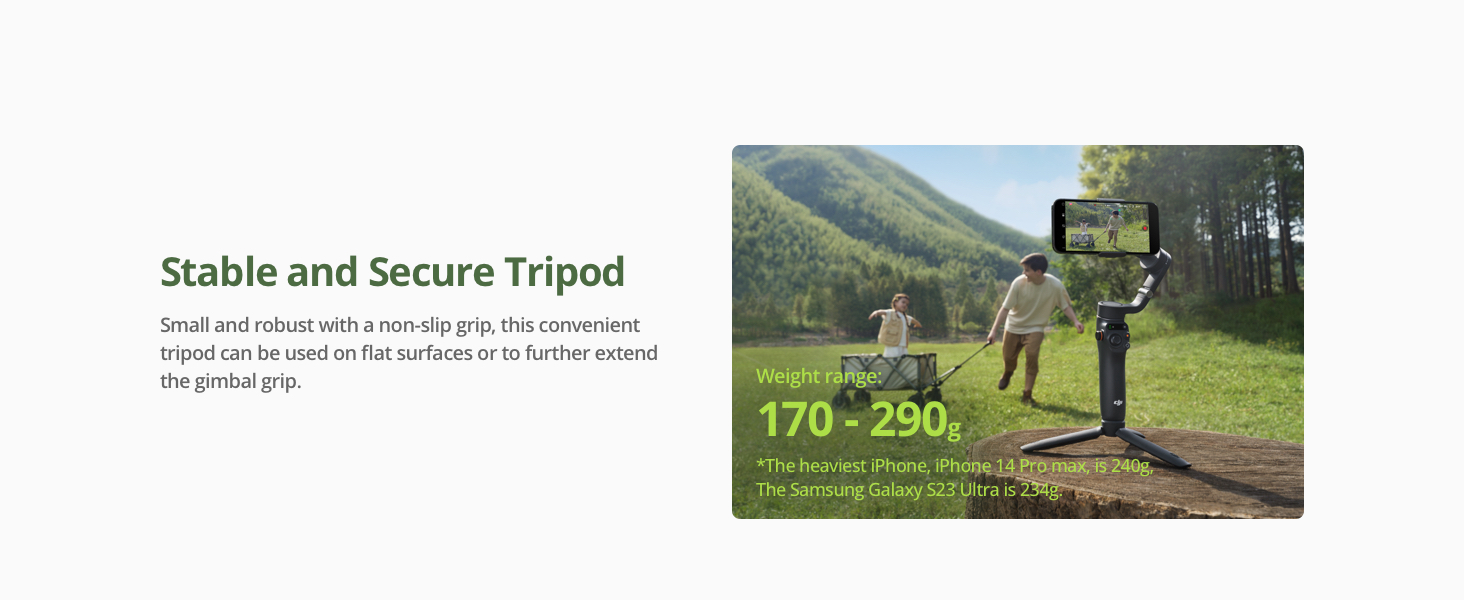 Stable and Secure Tripod

Small and robust with a non-slip grip, this convenient tripod can be used on flat surfaces or to further extend the gimbal grip.

Weight range:

170 - 290g

*The heaviest iPhone, iPhone 14 Pro max, is 240g, The Samsung Galaxy S23 Ultra is 234g.